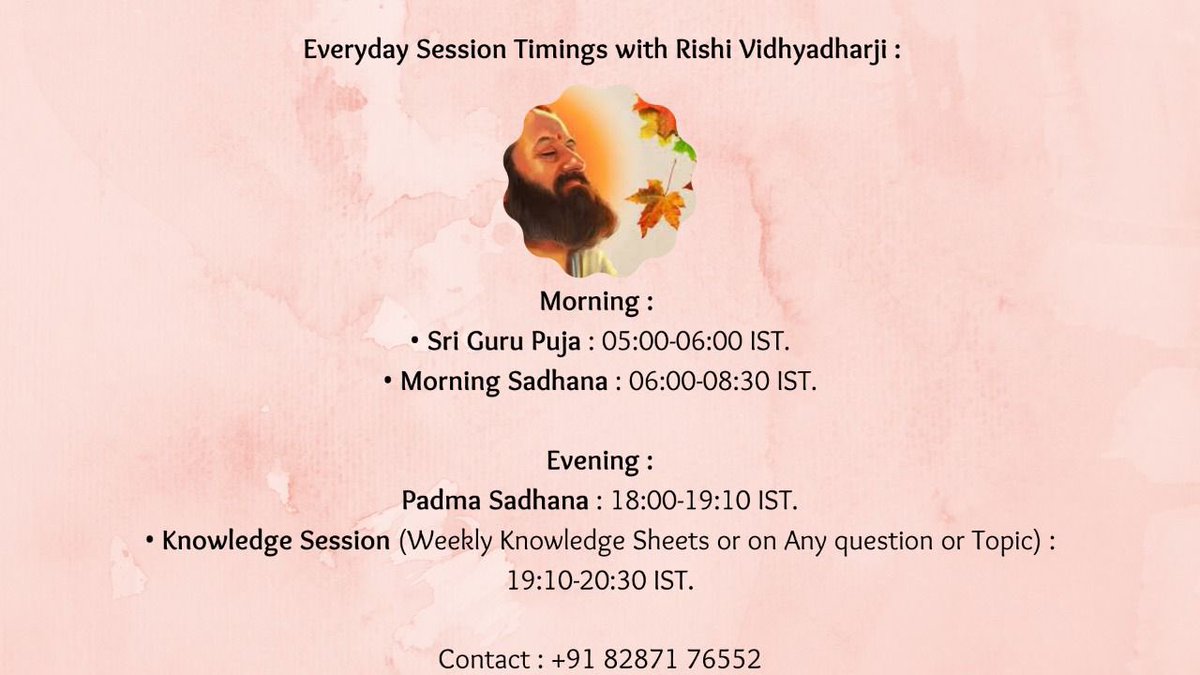 Everyday Session Timings with Rishi Vidhyadharji :

Morning :
• Sri Guru Puja : 05:00-06:00 IST.
• Morning Sadhana : 06:00-08:30 IST.

Evening :
Padma Sadhana : 18:00-19:10 IST.
• Knowledge Session (Weekly Knowledge Sheets or on Any question or Topic) : 19:10-20:30 IST.

Contact : +91 82871 76552